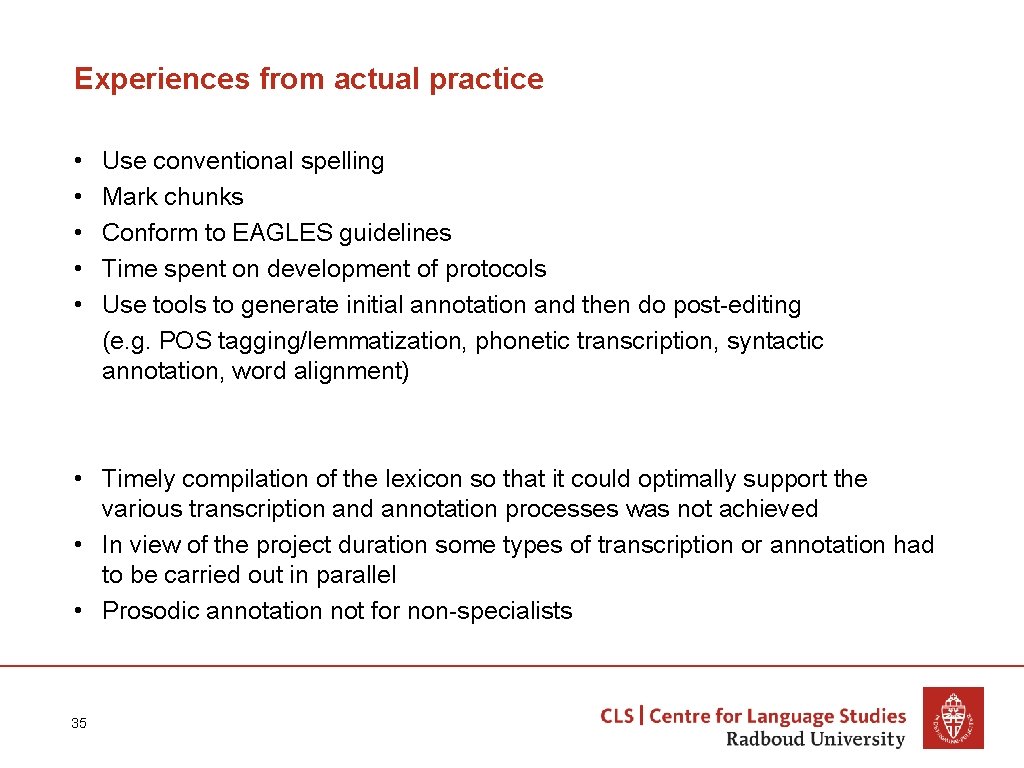 Experiences from actual practice

• Use conventional spelling
• Mark chunks
• Conform to EAGLES guidelines
• Time spent on development of protocols
• Use tools to generate initial annotation and then do post-editing (e.g. POS tagging/lemmatization, phonetic transcription, syntactic annotation, word alignment)

• Timely compilation of the lexicon so that it could optimally support the various transcription and annotation processes was not achieved
• In view of the project duration some types of transcription or annotation had to be carried out in parallel
• Prosodic annotation not for non-specialists

35

CLS | Centre for Language Studies
Radboud University